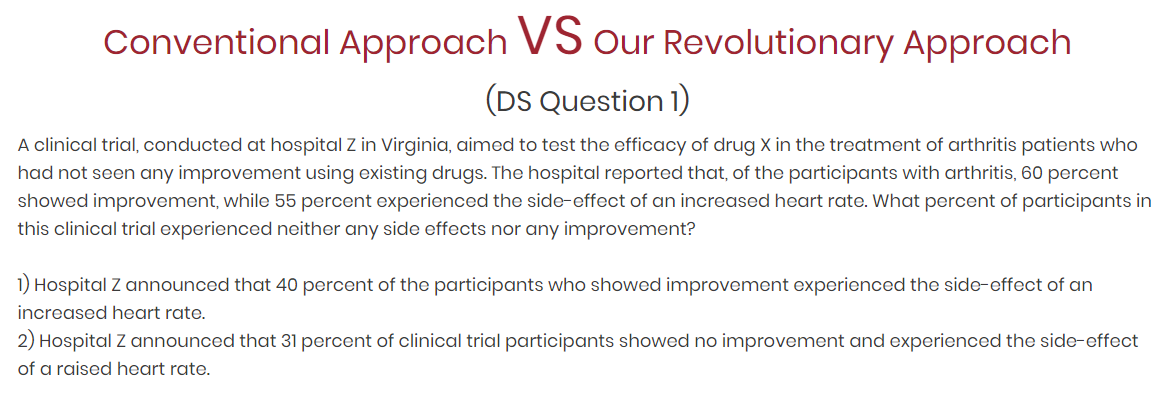 Conventional Approach VS Our Revolutionary Approach

(DS Question 1)

A clinical trial, conducted at hospital Z in Virginia, aimed to test the efficacy of drug X in the treatment of arthritis patients who had not seen any improvement using existing drugs. The hospital reported that, of the participants with arthritis, 60 percent showed improvement, while 55 percent experienced the side-effect of an increased heart rate. What percent of participants in this clinical trial experienced neither any side effects nor any improvement?

1) Hospital Z announced that 40 percent of the participants who showed improvement experienced the side-effect of an increased heart rate.
2) Hospital Z announced that 31 percent of clinical trial participants showed no improvement and experienced the side-effect of a raised heart rate.